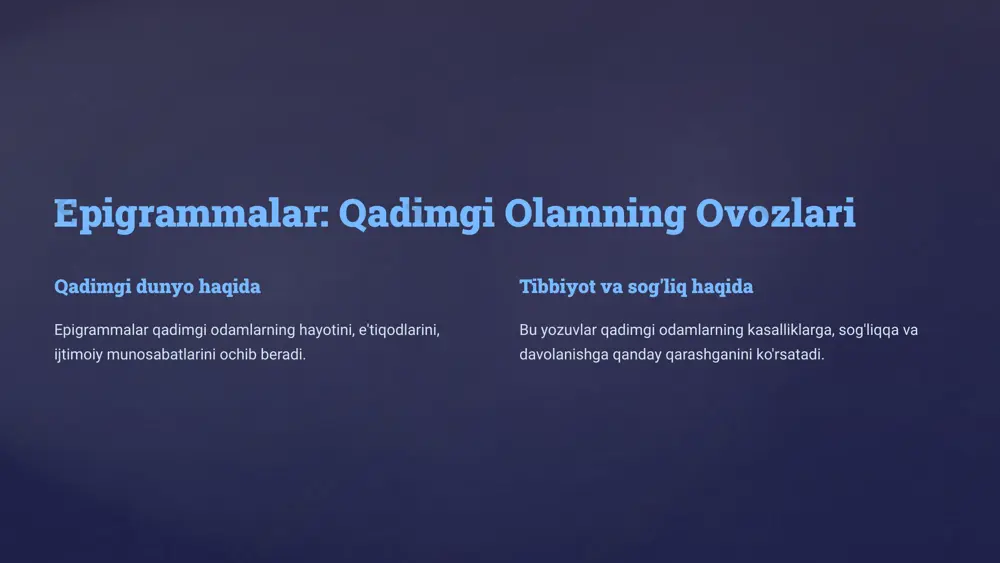 Epigrammalar: Qadimgi Olamning Ovozlari

Qadimgi dunyo haqida

Epigrammalar qadimgi odamlarning hayotini, e'tiqodlarini, ijtimoiy munosabatlarini ochib beradi.

Tibbiyot va sog'liq haqida

Bu yozuvlar qadimgi odamlarning kasalliklarga, sog'liqqa va davolanishga qanday qarashganini ko'rsatadi.